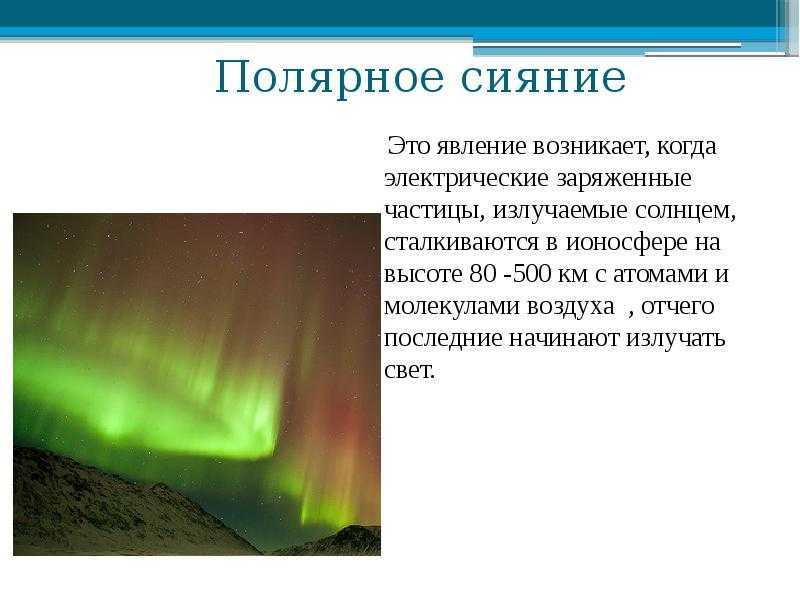 Полярное сияние

Это явление возникает, когда электрические заряженные частицы, излучаемые солнцем, сталкиваются в ионосфере на высоте 80 -500 км с атомами и молекулами воздуха , отчего последние начинают излучать свет.